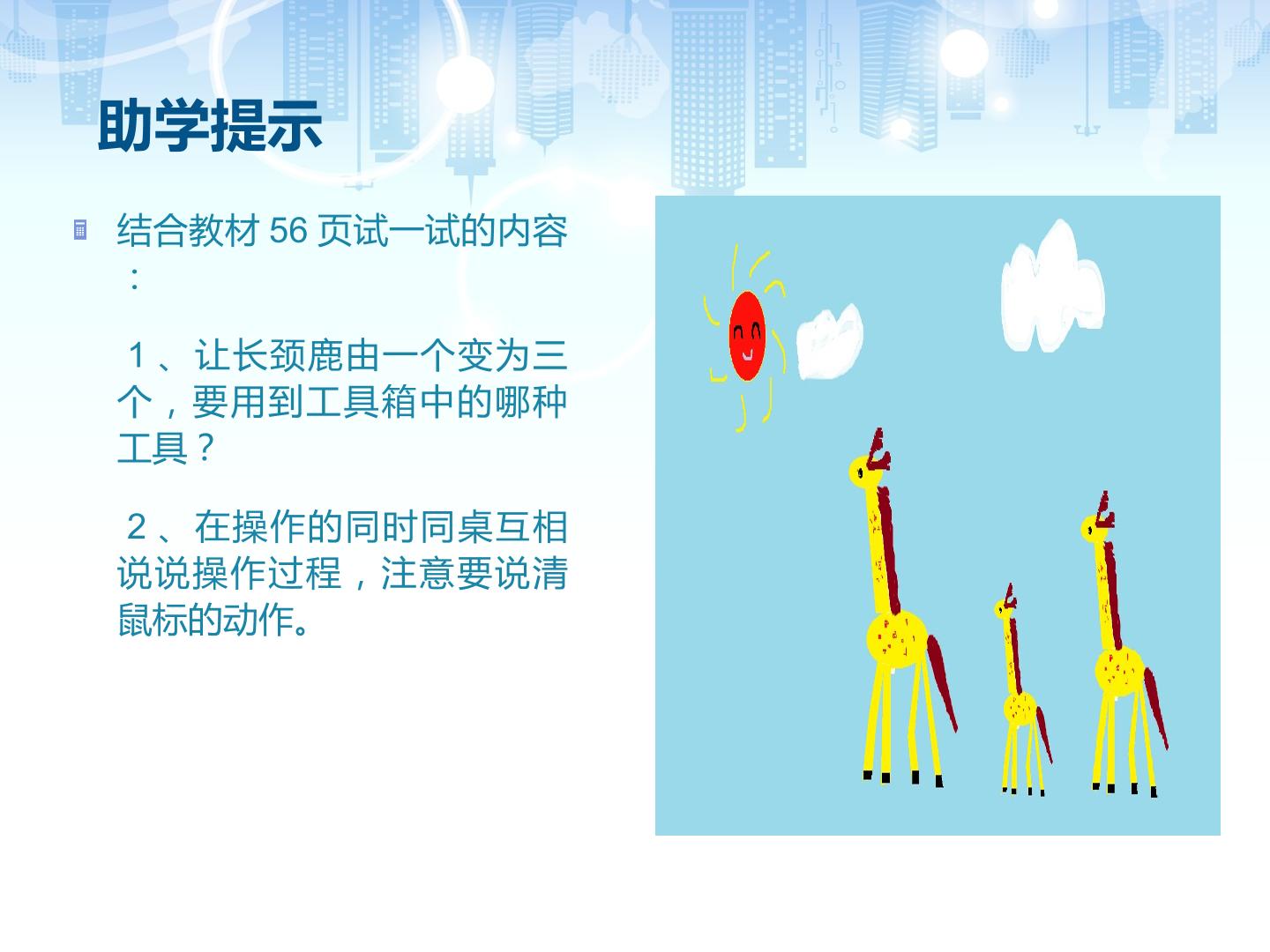 助学提示

结合教材 56 页试一试的内容：

１、让长颈鹿由一个变为三个，要用到工具箱中的哪种工具？

２、在操作的同时同桌互相说说操作过程，注意要说清鼠标的动作。